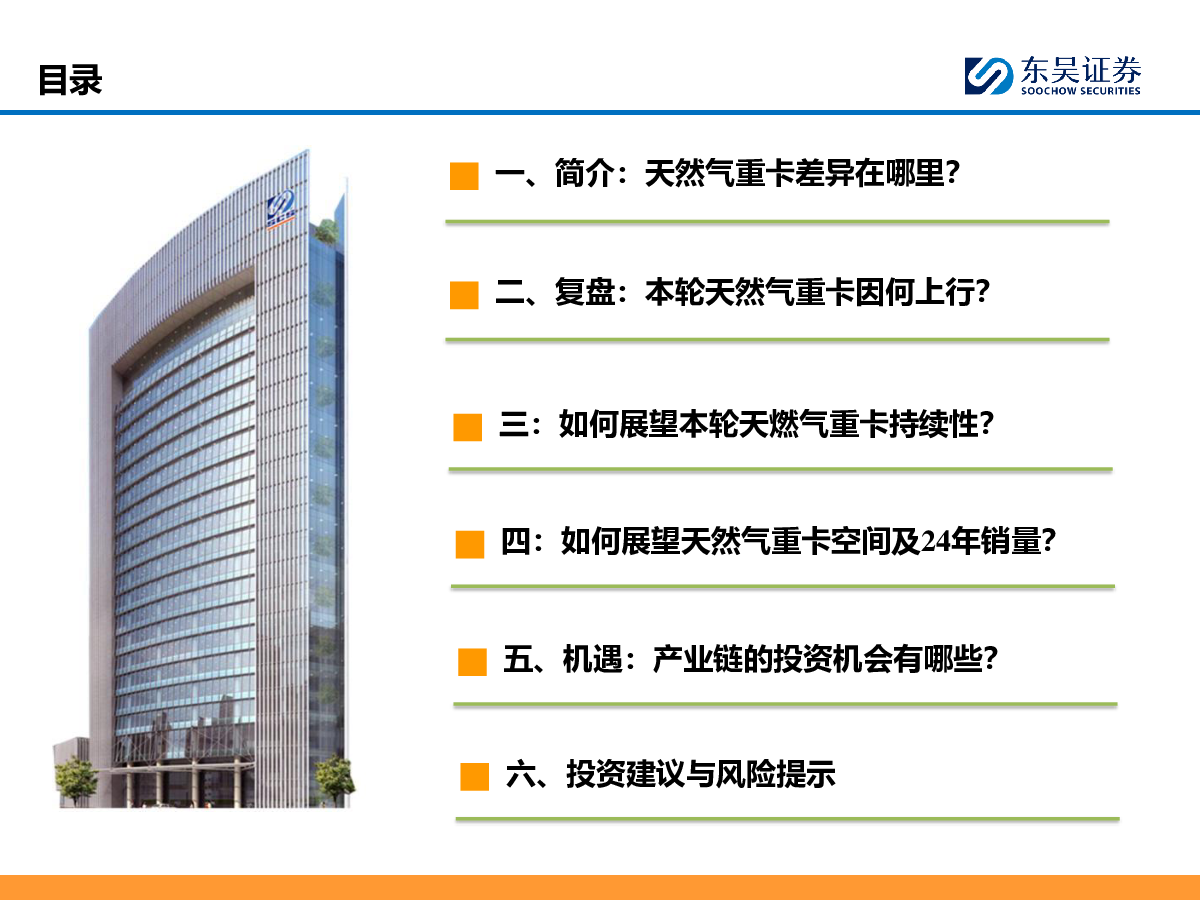 目录

东吴证券
SOOCHOW SECURITIES

一、简介：天然气重卡差异在哪里？

二、复盘：本轮天然气重卡因何上行？

三：如何展望本轮天燃气重卡持续性？

四：如何展望天然气重卡空间及24年销量？

五、机遇：产业链的投资机会有哪些？

六、投资建议与风险提示